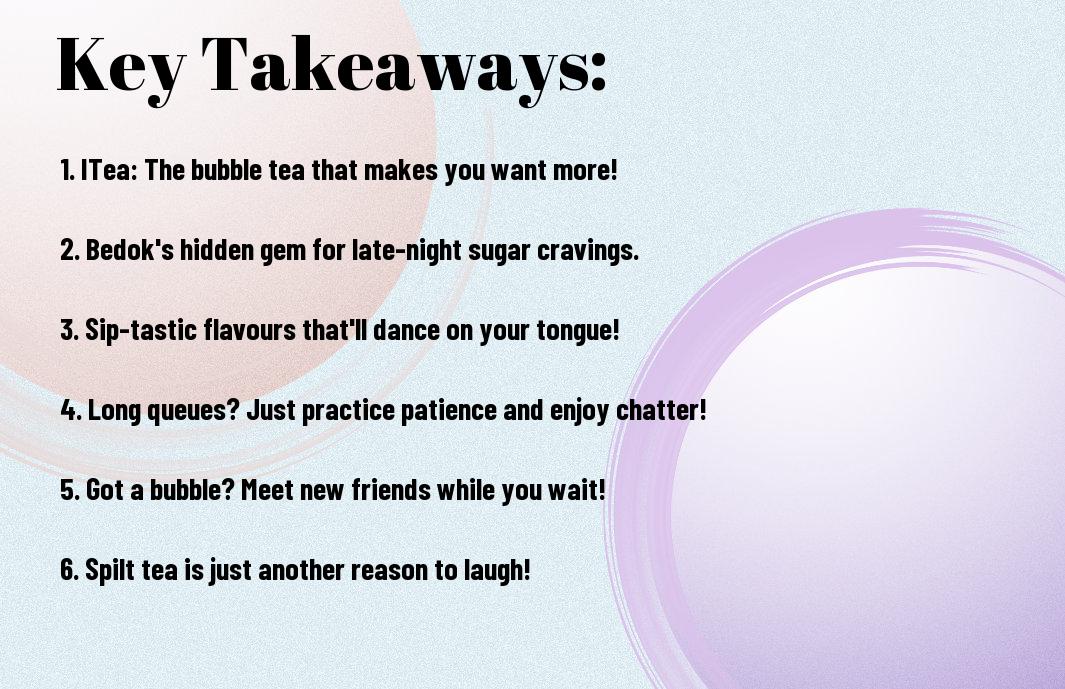 Key Takeaways:

1. ITea: The bubble tea that makes you want more!

2. Bedok's hidden gem for late-night sugar cravings.

3. Sip-tastic flavours that'll dance on your tongue!

4. Long queues? Just practice patience and enjoy chatter!

5. Got a bubble? Meet new friends while you wait!

6. Spilt tea is just another reason to laugh!